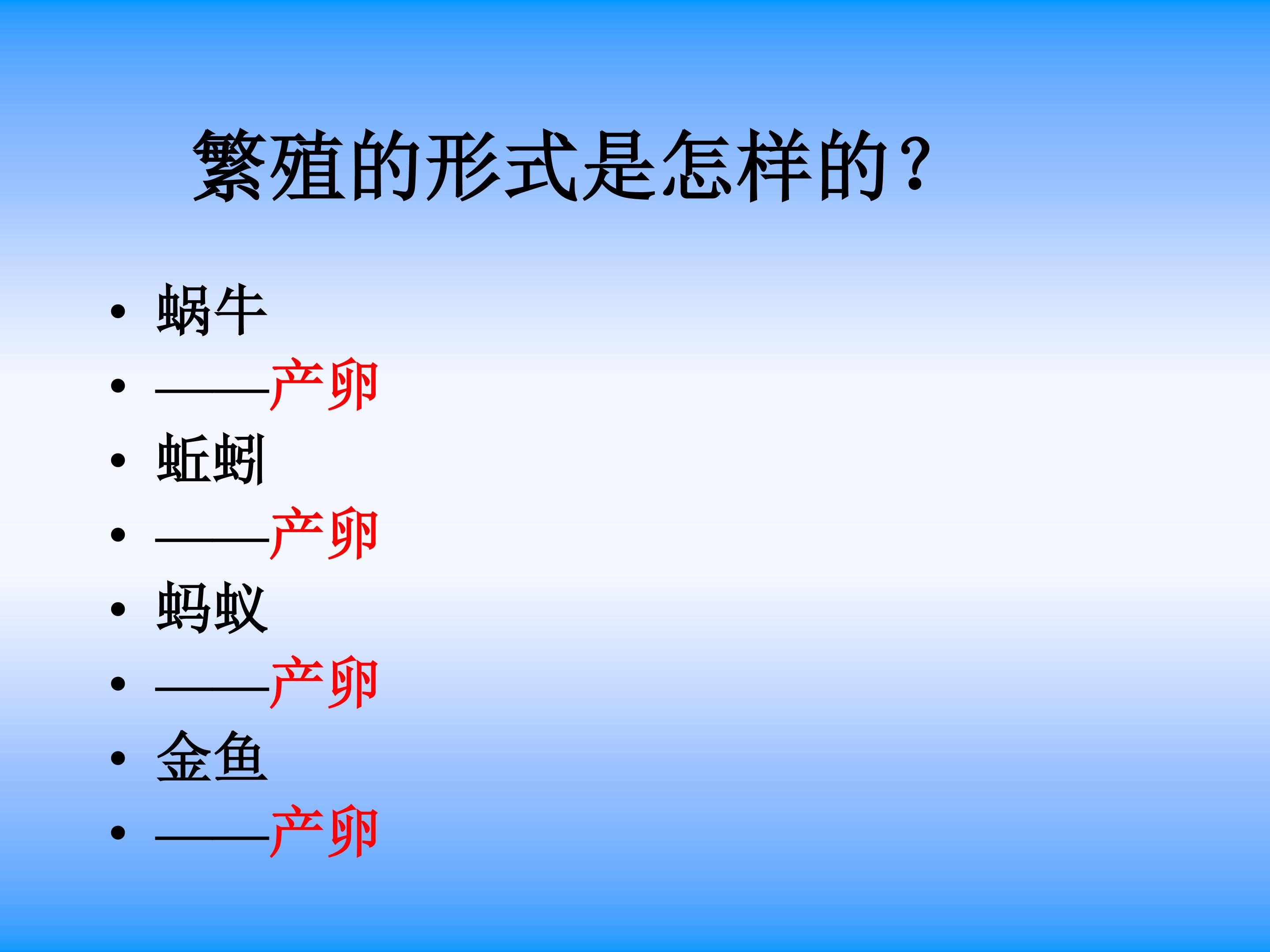 繁殖的形式是怎样的？

• 蜗牛
• ——产卵
• 蚯蚓
• ——产卵
• 蚂蚁
• ——产卵
• 金鱼
• ——产卵